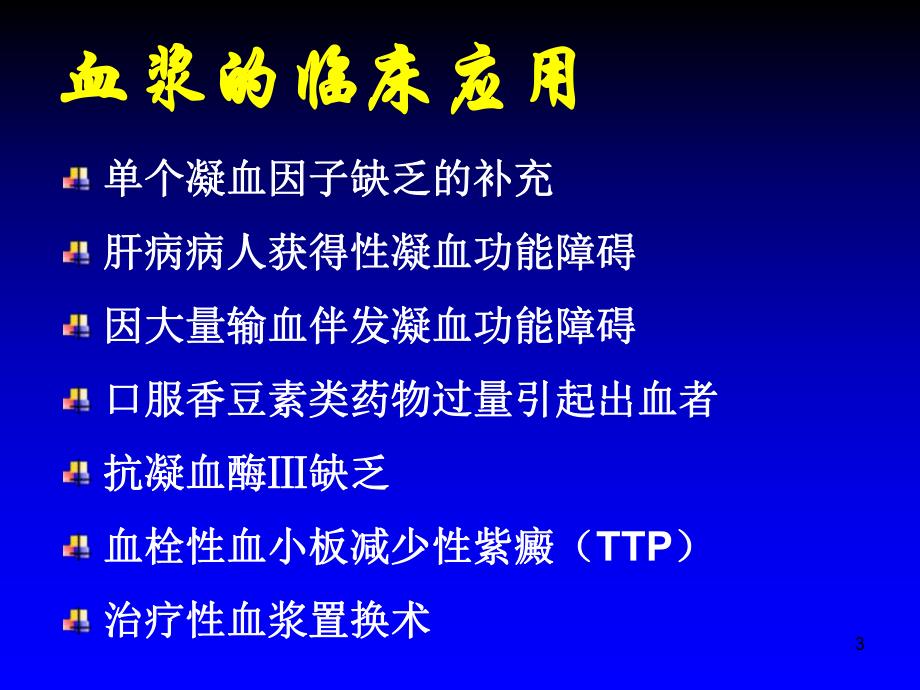 血浆的临床应用

单个凝血因子缺乏的补充

肝病病人获得性凝血功能障碍

因大量输血伴发凝血功能障碍

口服香豆素类药物过量引起出血者

抗凝血酶III缺乏

血栓性血小板减少性紫癜（TTP）

治疗性血浆置换术

3